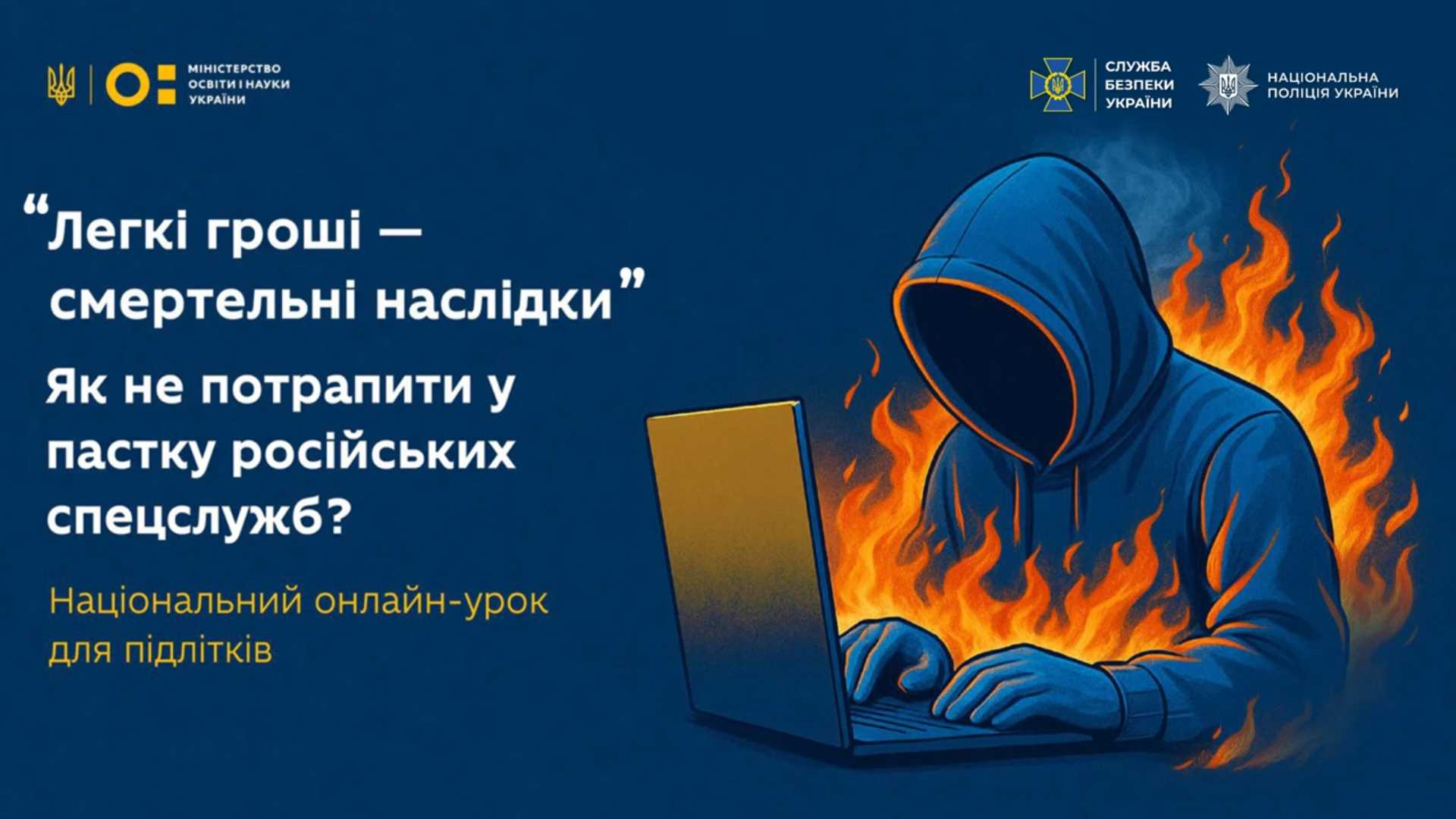 МІНІСТЕРСТВО ОСВІТИ І НАУКИ УКРАЇНИ

СЛУЖБА БЕЗПЕКИ УКРАЇНИ

НАЦІОНАЛЬНА ПОЛІЦІЯ УКРАЇНИ

“Легкі гроші — смертельні наслідки”

Як не потрапити у пастку російських спецслужб?

Національний онлайн-урок для підлітків